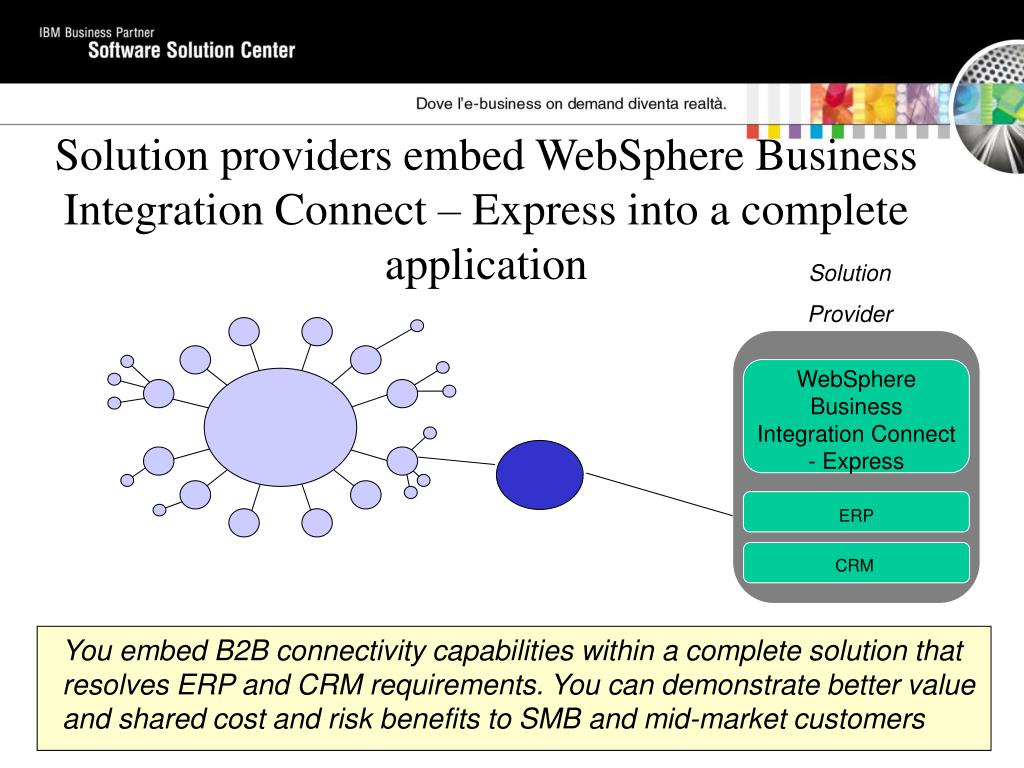 IBM Business Partner
Software Solution Center

Dove l'e-business on demand diventa realtà.

Solution providers embed WebSphere Business Integration Connect – Express into a complete application

Solution Provider

WebSphere Business Integration Connect - Express

ERP

CRM

You embed B2B connectivity capabilities within a complete solution that resolves ERP and CRM requirements. You can demonstrate better value and shared cost and risk benefits to SMB and mid-market customers